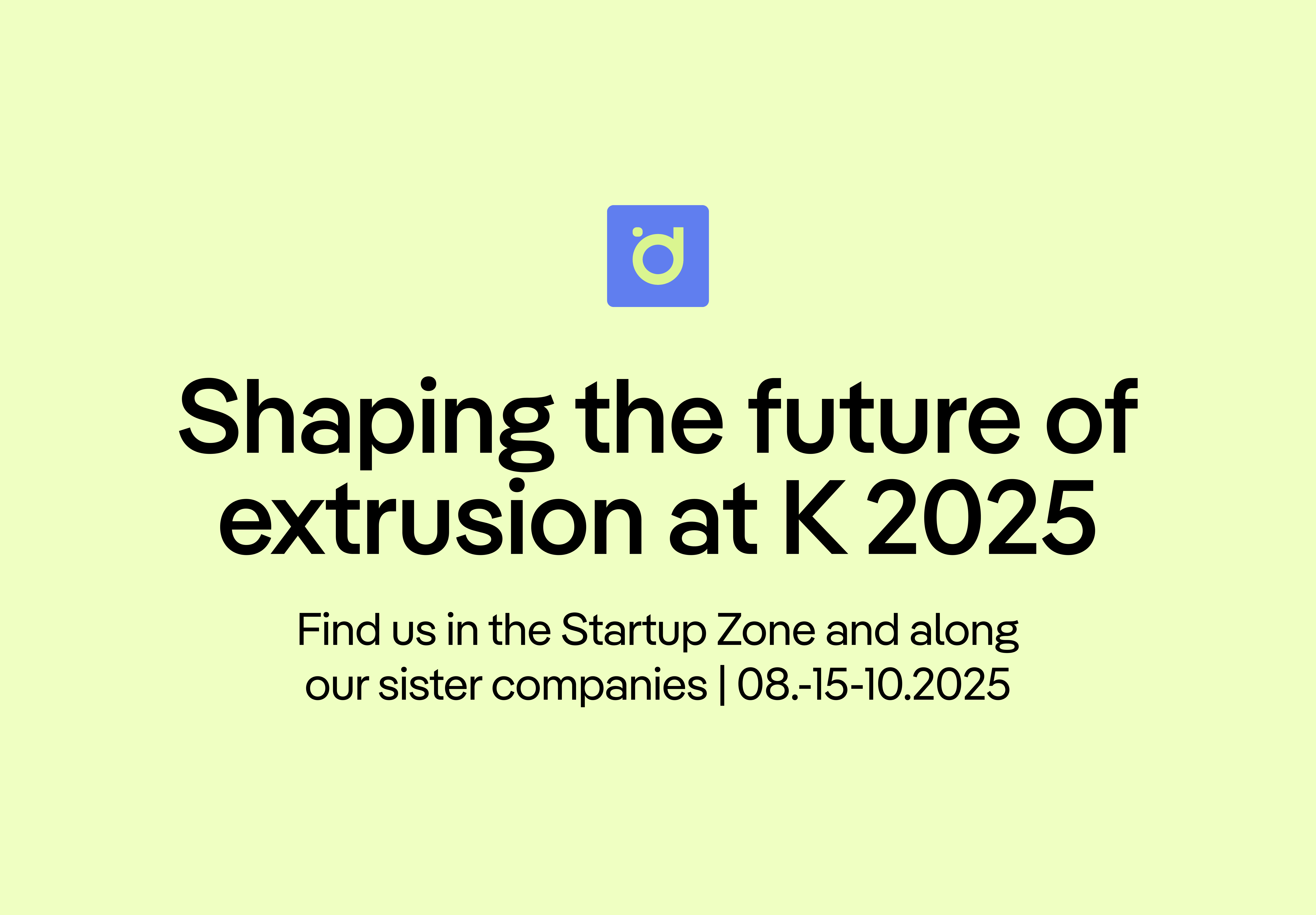 Shaping the future of extrusion at K 2025

Find us in the Startup Zone and along our sister companies | 08.-15-10.2025